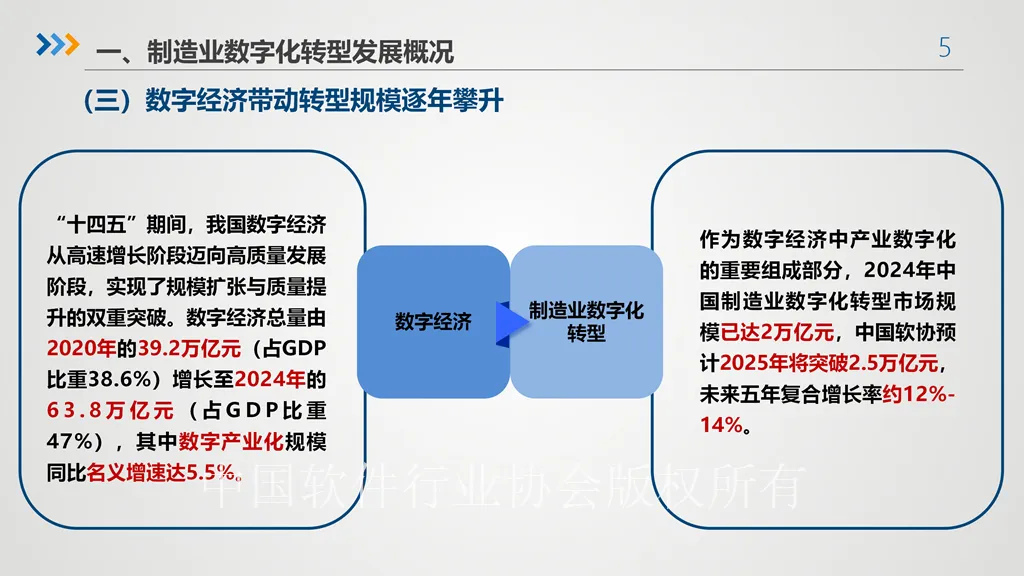 一、制造业数字化转型发展概况

5

（三）数字经济带动转型规模逐年攀升

“十四五”期间，我国数字经济从高速增长阶段迈向高质量发展阶段，实现了规模扩张与质量提升的双重突破。数字经济总量由2020年的39.2万亿元（占GDP比重38.6%）增长至2024年的63.8万亿元（占GDP比重47%），其中数字产业化规模同比名义增速达5.5%。

数字经济

制造业数字化转型

作为数字经济中产业数字化的重要组成部分，2024年中国制造业数字化转型市场规模已达2万亿元，中国软协预计2025年将突破2.5万亿元，未来五年复合增长率约12%-14%。

中国软件行业协会版权所有